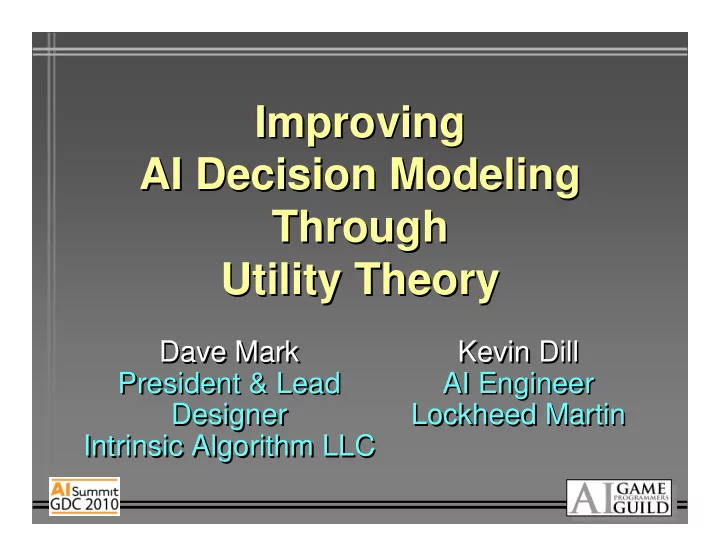 Improving
AI Decision Modeling
Through
Utility Theory

Dave Mark
President & Lead Designer
Intrinsic Algorithm LLC

Kevin Dill
AI Engineer
Lockheed Martin

AI Summit
GDC 2010

AI GAME PROGRAMMERS GUILD